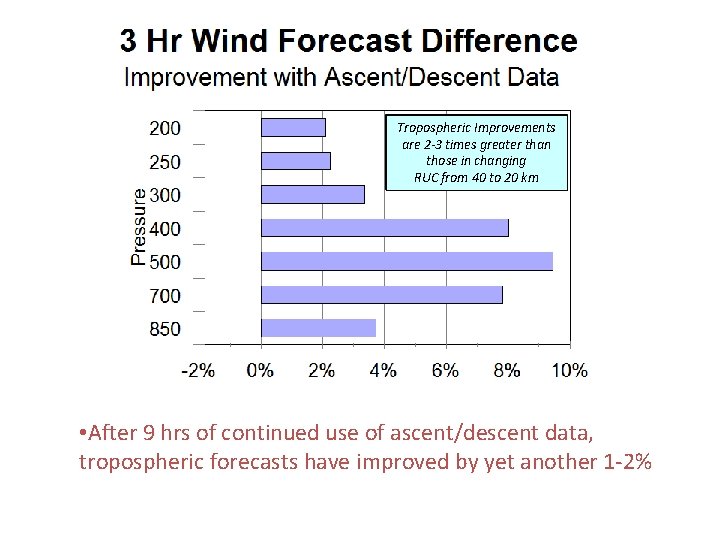 3 Hr Wind Forecast Difference
Improvement with Ascent/Descent Data

Tropospheric Improvements are 2-3 times greater than those in changing RUC from 40 to 20 km

Pressure
200
250
300
400
500
700
850

-2%
0%
2%
4%
6%
8%
10%

•After 9 hrs of continued use of ascent/descent data, tropospheric forecasts have improved by yet another 1-2%